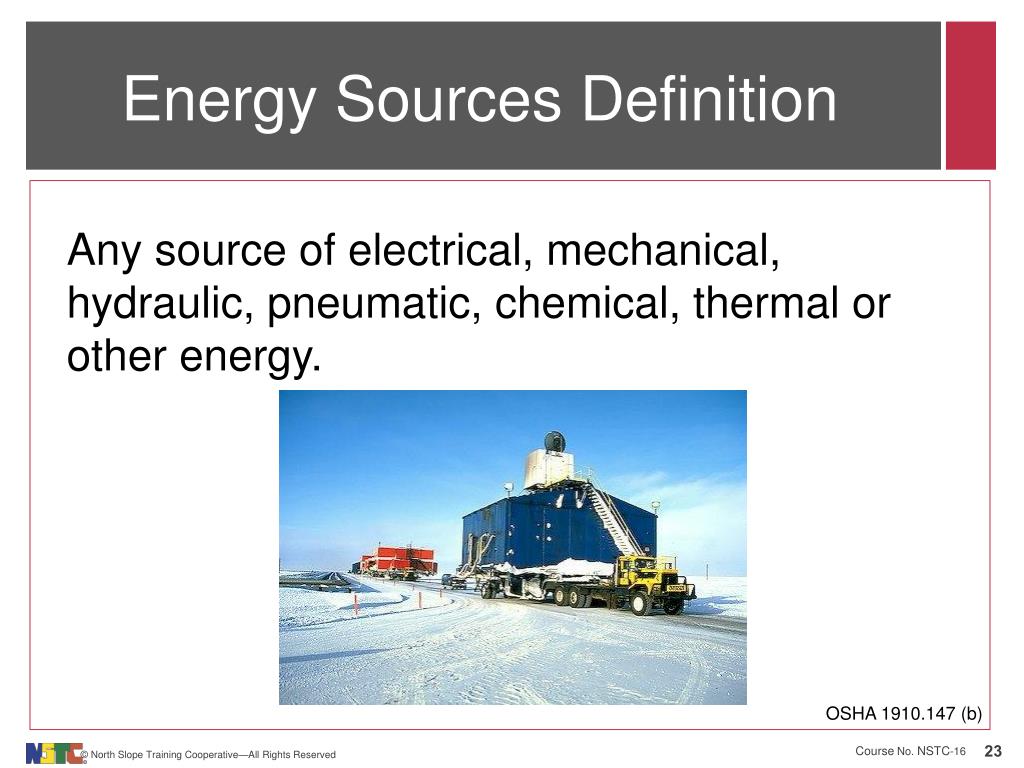 Energy Sources Definition

Any source of electrical, mechanical, hydraulic, pneumatic, chemical, thermal or other energy.

OSHA 1910.147 (b)

NSTC © North Slope Training Cooperative—All Rights Reserved

Course No. NSTC-16 23